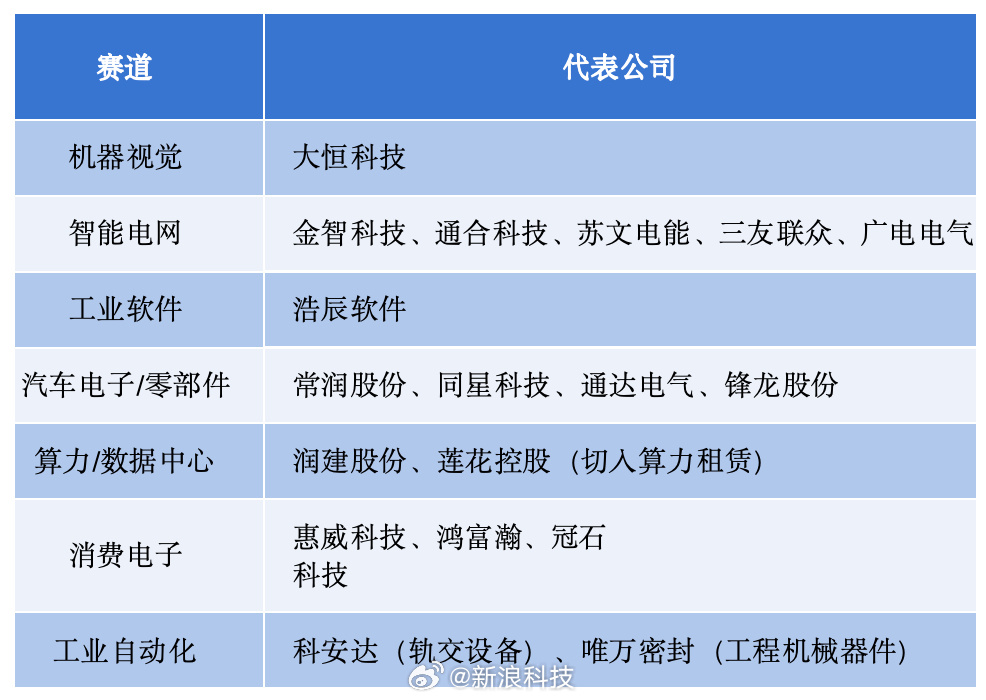 | 赛道 | 代表公司 |
|---|---|
| 机器视觉 | 大恒科技 |
| 智能电网 | 金智科技、通合科技、苏文电能、三友联众、广电电气 |
| 工业软件 | 浩辰软件 |
| 汽车电子/零部件 | 常润股份、同星科技、通达电气、锋龙股份 |
| 算力/数据中心 | 润建股份、莲花控股（切入算力租赁） |
| 消费电子 | 惠威科技、鸿富瀚、冠石科技 |
| 工业自动化 | 科安达（轨交设备）、唯万密封（工程机械器件） |

@新浪科技